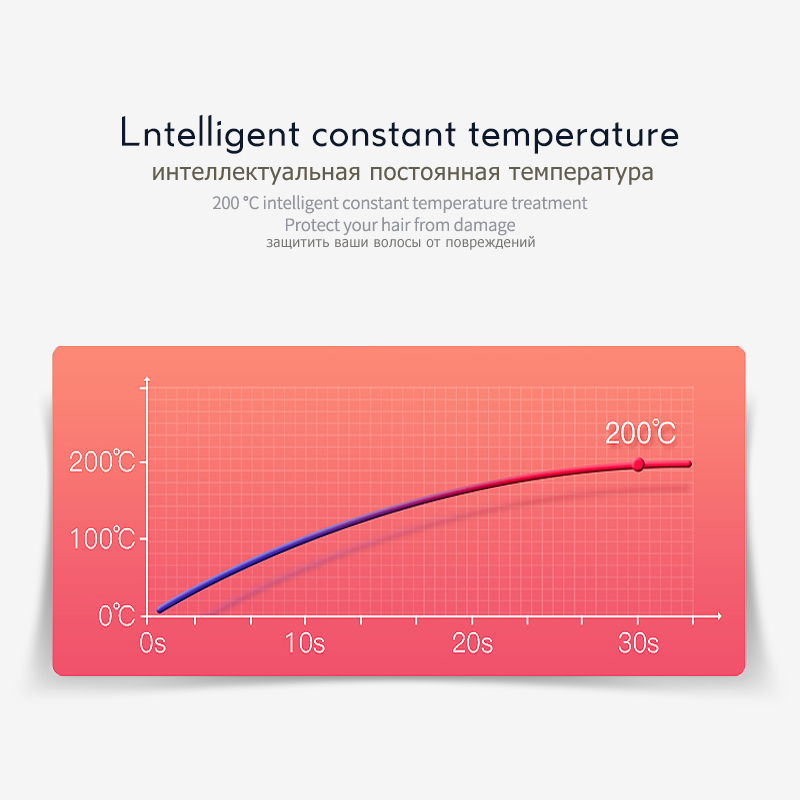 Lntelligent constant temperature
интеллектуальная постоянная температура
200 °C intelligent constant temperature treatment
Protect your hair from damage
защитить ваши волосы от повреждений

200℃
200℃
100℃
0℃
0s
10s
20s
30s